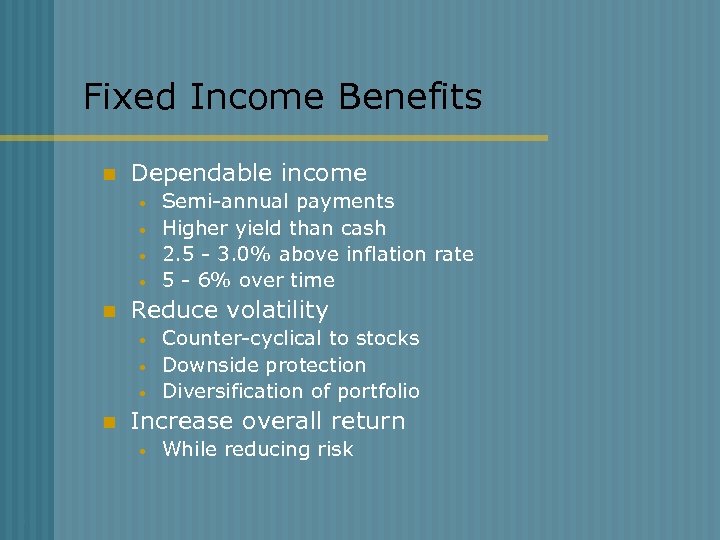 Fixed Income Benefits

- Dependable income
  - Semi-annual payments
  - Higher yield than cash
  - 2.5 - 3.0% above inflation rate
  - 5 - 6% over time
- Reduce volatility
  - Counter-cyclical to stocks
  - Downside protection
  - Diversification of portfolio
- Increase overall return
  - While reducing risk